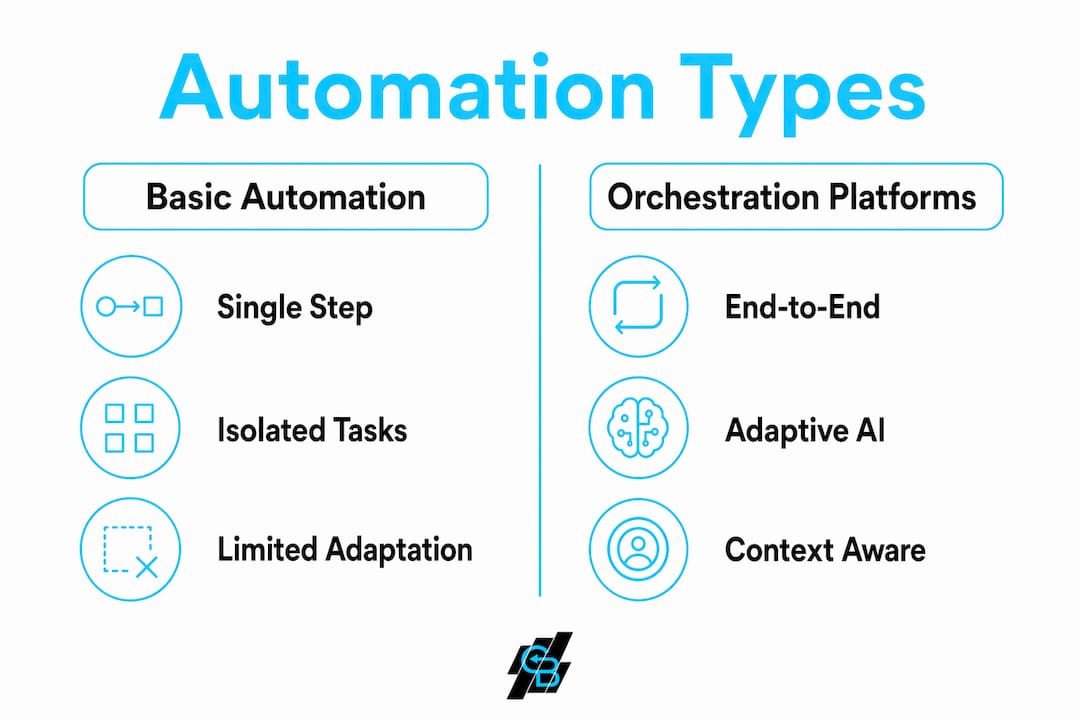 Automation Types

Basic Automation

Single Step

Isolated Tasks

Limited Adaptation

Orchestration Platforms

End-to-End

Adaptive AI

Context Aware

GB